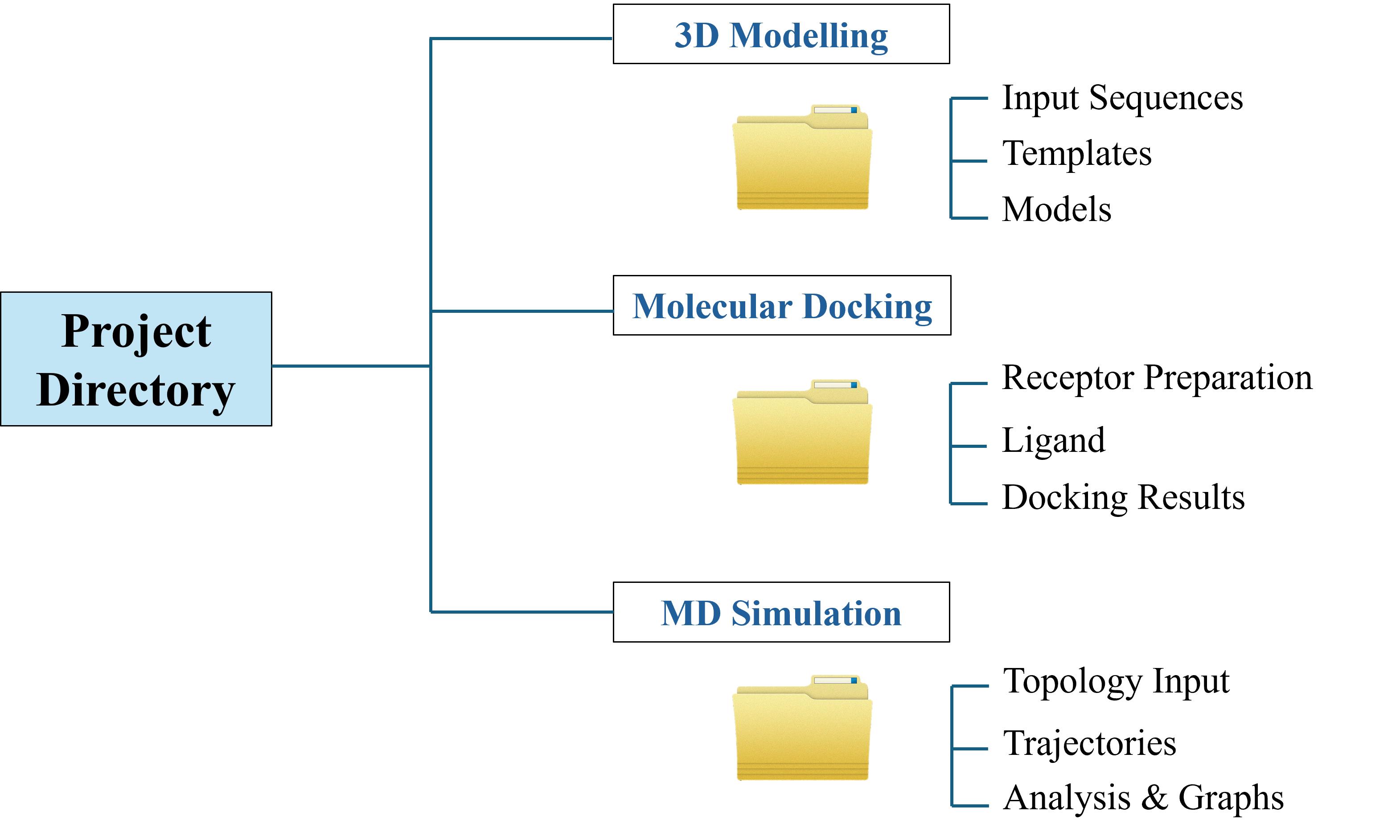 Project Directory

3D Modelling

Input Sequences
Templates
Models

Molecular Docking

Receptor Preparation
Ligand
Docking Results

MD Simulation

Topology Input
Trajectories
Analysis & Graphs